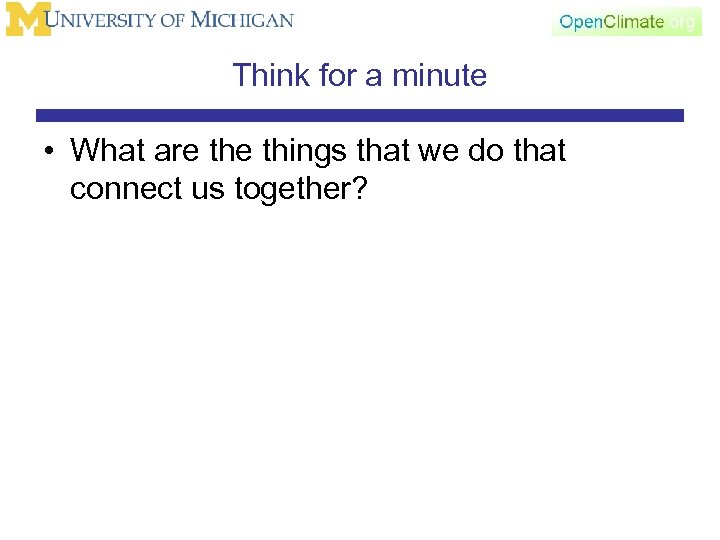 M UNIVERSITY OF MICHIGAN

OpenClimate.org

Think for a minute

• What are the things that we do that connect us together?